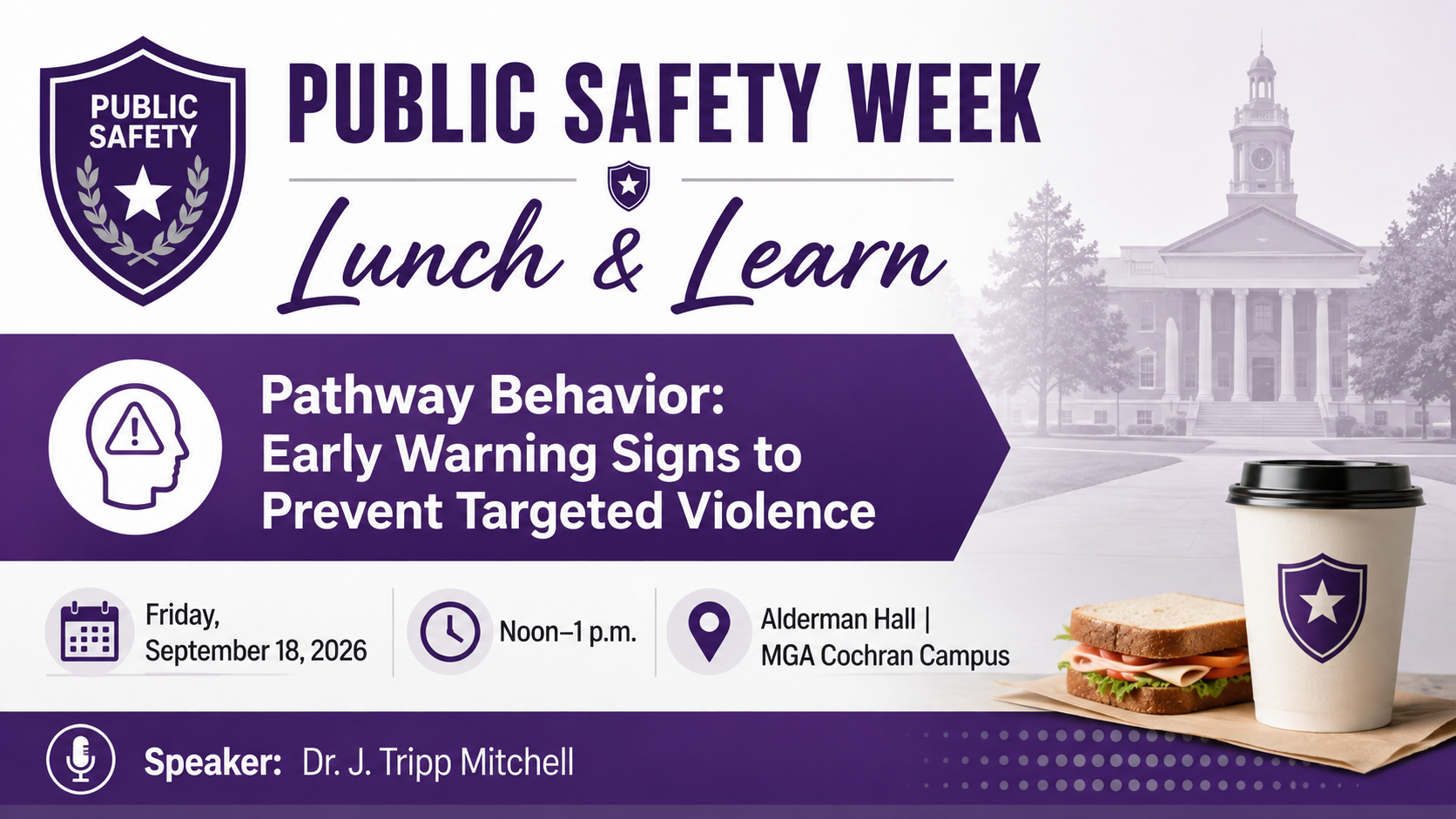 PUBLIC SAFETY

PUBLIC SAFETY WEEK

Lunch & Learn

Pathway Behavior: Early Warning Signs to Prevent Targeted Violence

Friday, September 18, 2026

Noon–1 p.m.

Alderman Hall | MGA Cochran Campus

Speaker: Dr. J. Tripp Mitchell